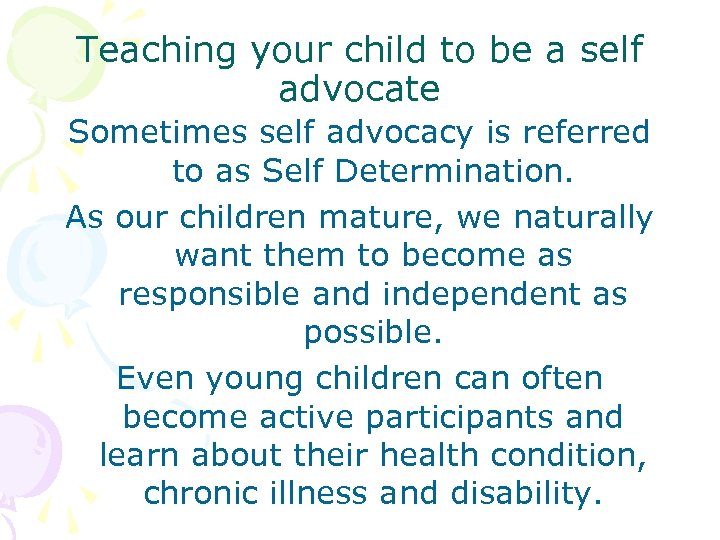 Teaching your child to be a self advocate

Sometimes self advocacy is referred to as Self Determination.

As our children mature, we naturally want them to become as responsible and independent as possible.

Even young children can often become active participants and learn about their health condition, chronic illness and disability.